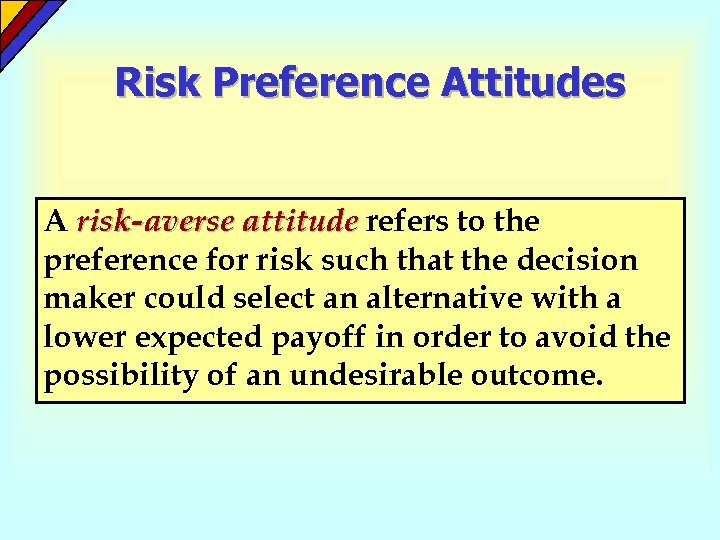 Risk Preference Attitudes

A risk-averse attitude refers to the preference for risk such that the decision maker could select an alternative with a lower expected payoff in order to avoid the possibility of an undesirable outcome.